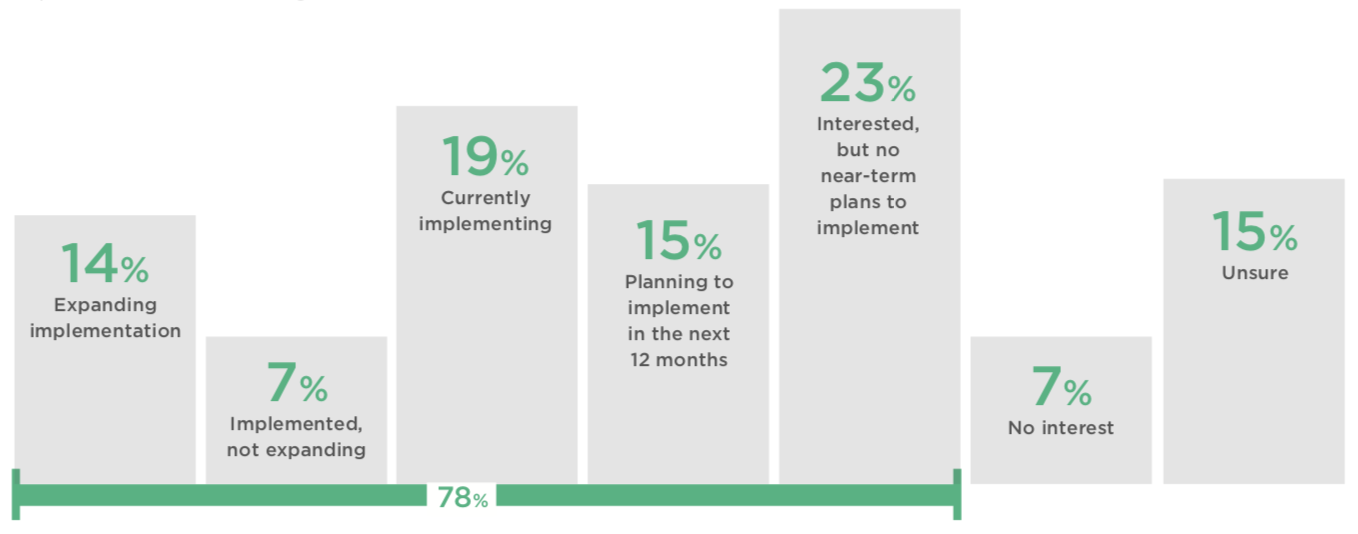 14%
Expanding implementation

7%
Implemented, not expanding

19%
Currently implementing

15%
Planning to implement in the next 12 months

23%
Interested, but no near-term plans to implement

7%
No interest

15%
Unsure

78%